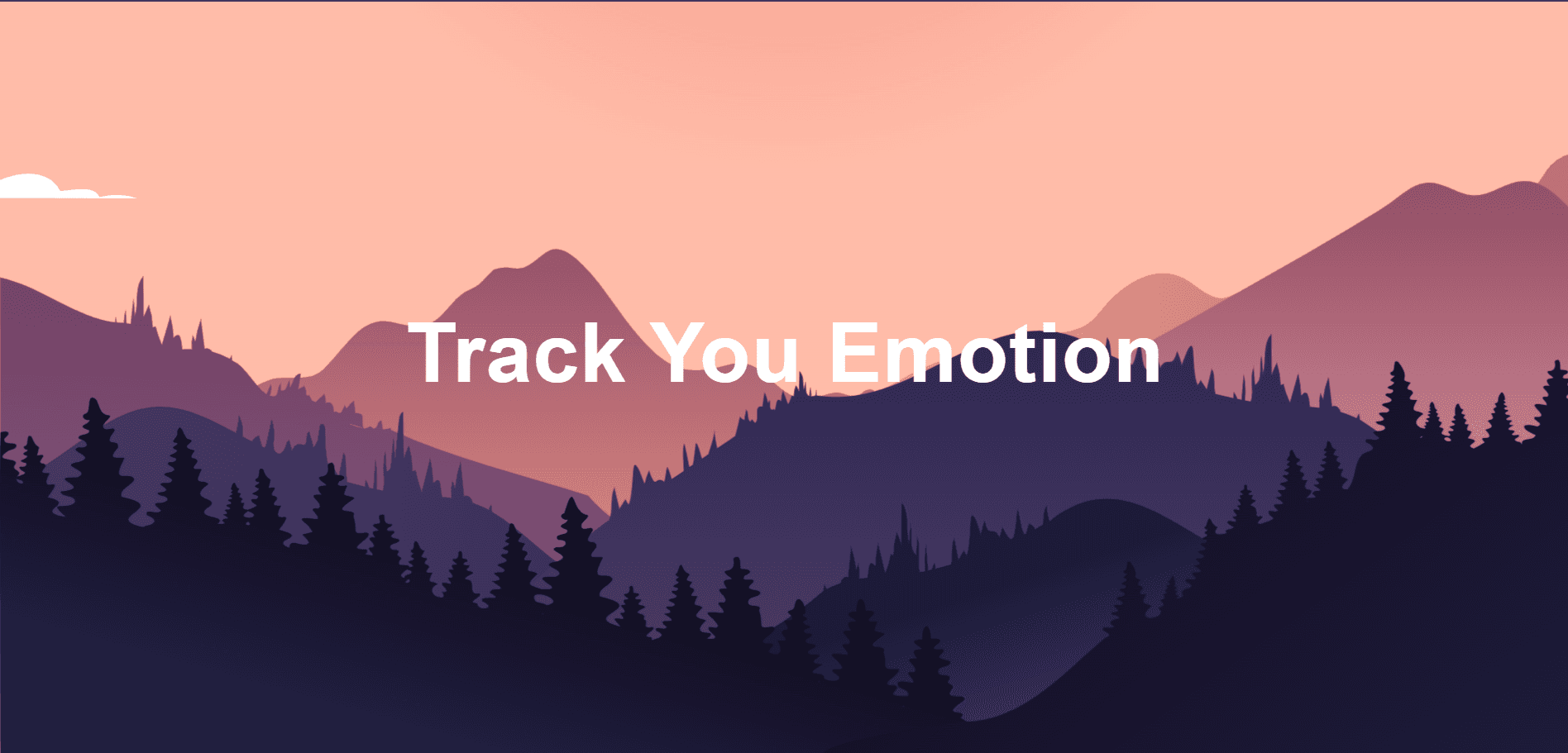 Track You Emotion